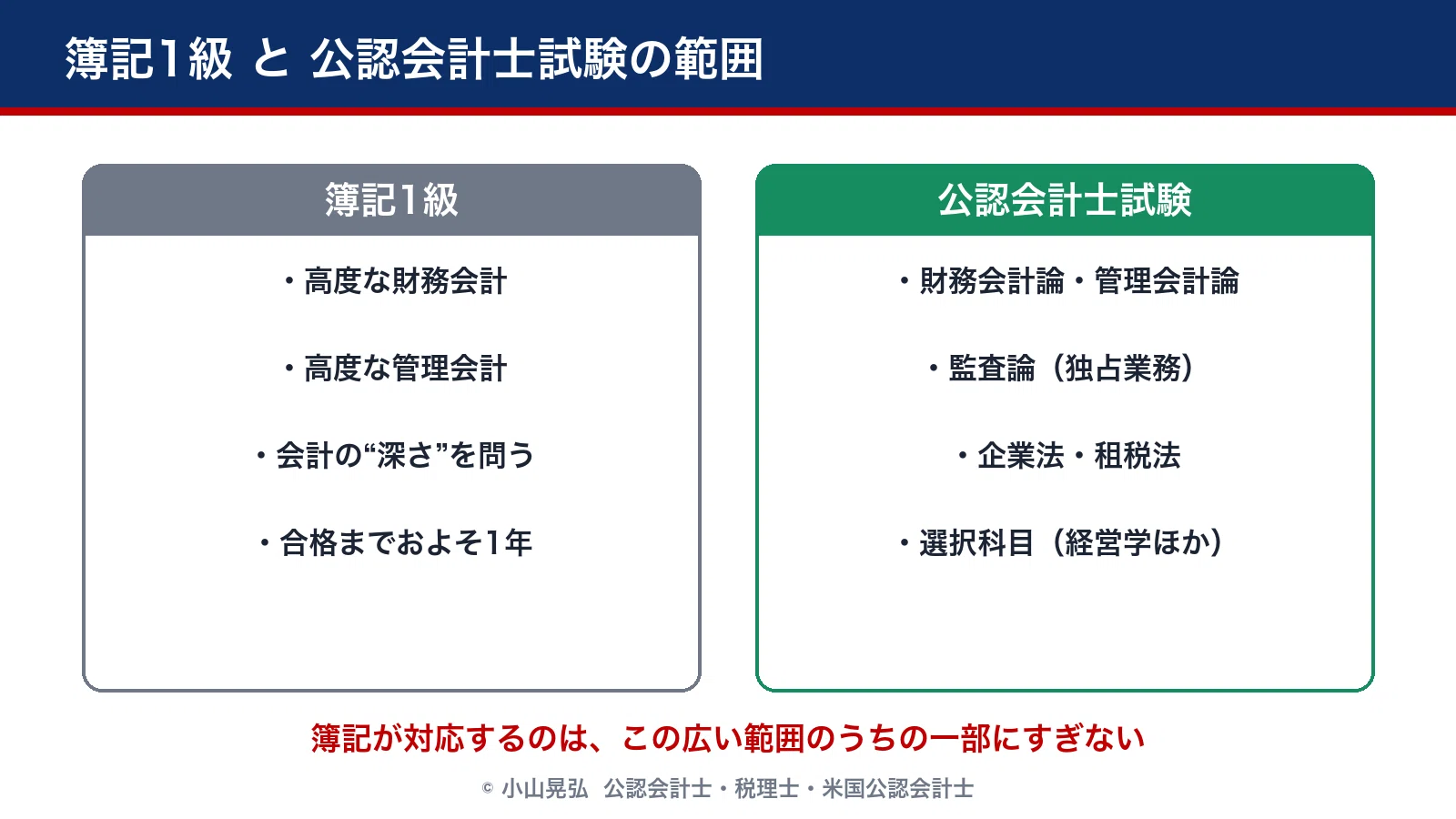 簿記1級 と 公認会計士試験の範囲

簿記1級

・高度な財務会計

・高度な管理会計

・会計の“深さ”を問う

・合格までおよそ1年

公認会計士試験

・財務会計論・管理会計論

・監査論（独占業務）

・企業法・租税法

・選択科目（経営学ほか）

簿記が対応するのは、この広い範囲のうちの一部にすぎない

© 小山晃弘 公認会計士・税理士・米国公認会計士